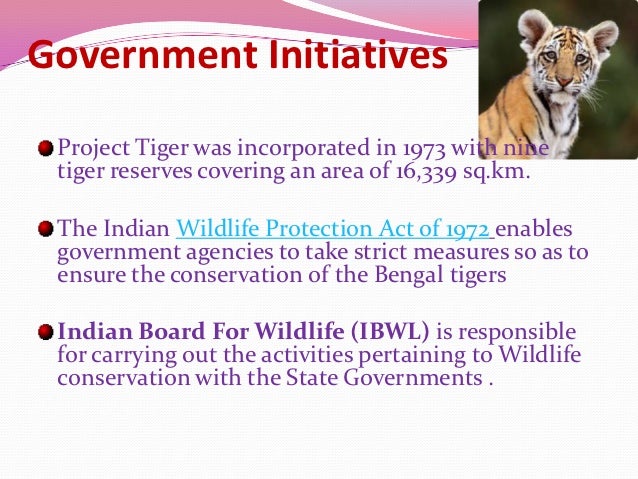 Government Initiatives

Project Tiger was incorporated in 1973 with nine tiger reserves covering an area of 16,339 sq.km.

The Indian Wildlife Protection Act of 1972 enables government agencies to take strict measures so as to ensure the conservation of the Bengal tigers

Indian Board For Wildlife (IBWL) is responsible for carrying out the activities pertaining to Wildlife conservation with the State Governments .